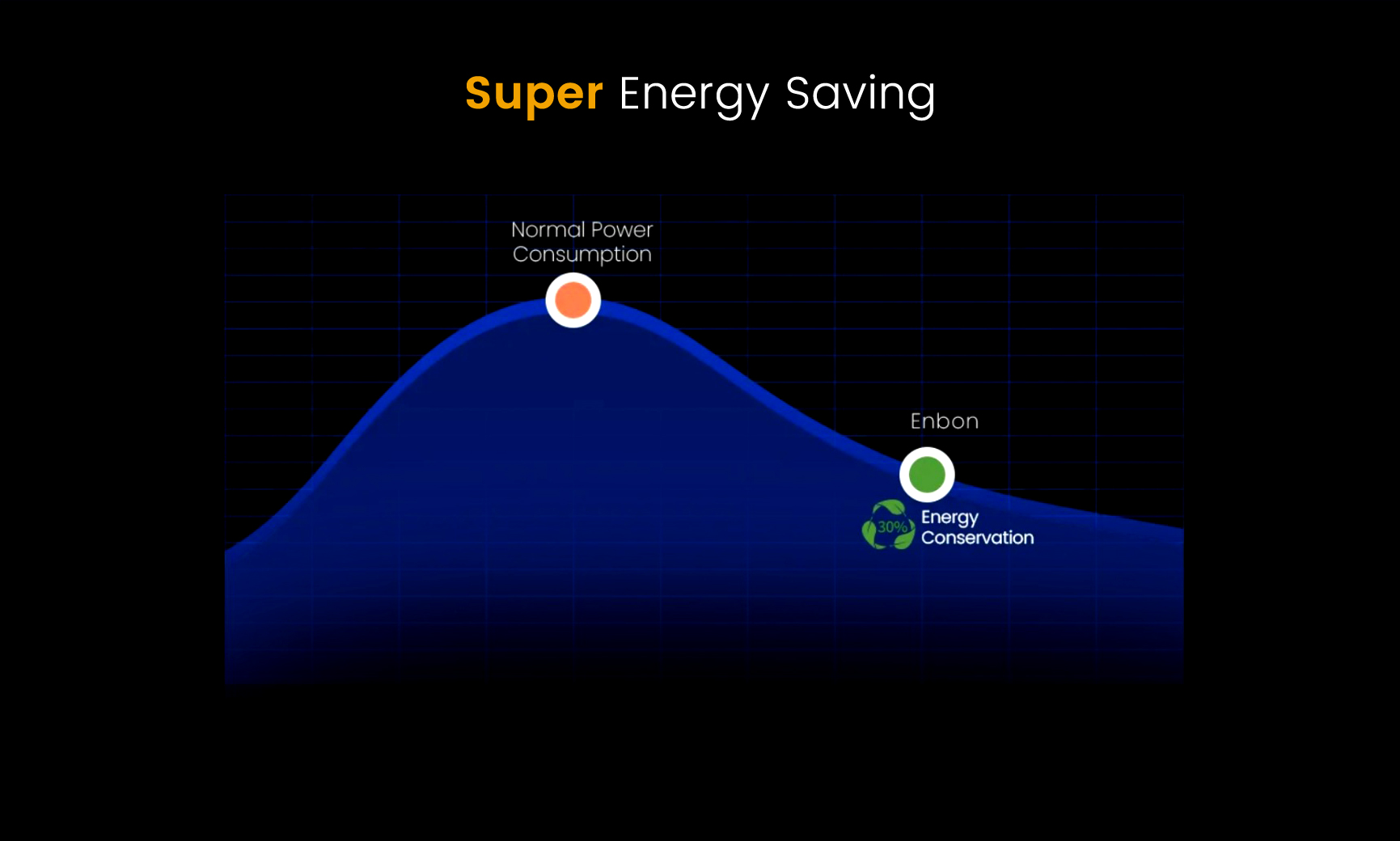 Super Energy Saving

Normal Power Consumption

Enbon

30%

Energy Conservation